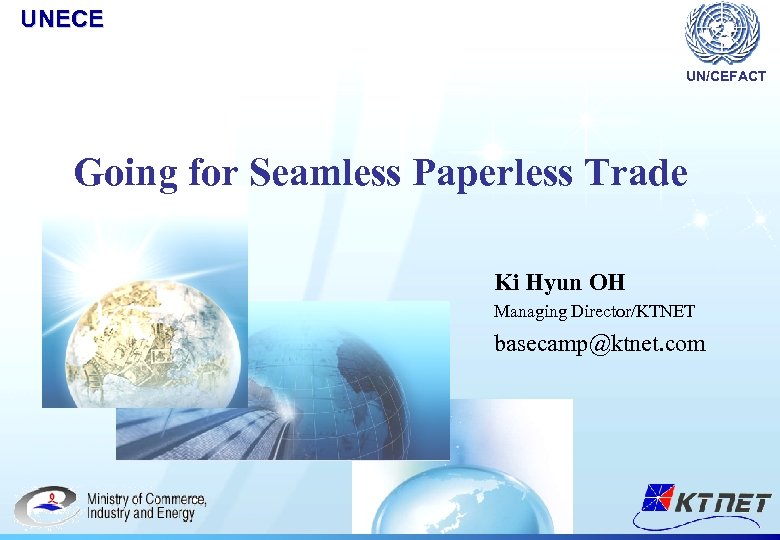 UNECE

UN/CEFACT

Going for Seamless Paperless Trade

Ki Hyun OH

Managing Director/KTNET

basecamp@ktnet.com

Ministry of Commerce, Industry and Energy

KTNET